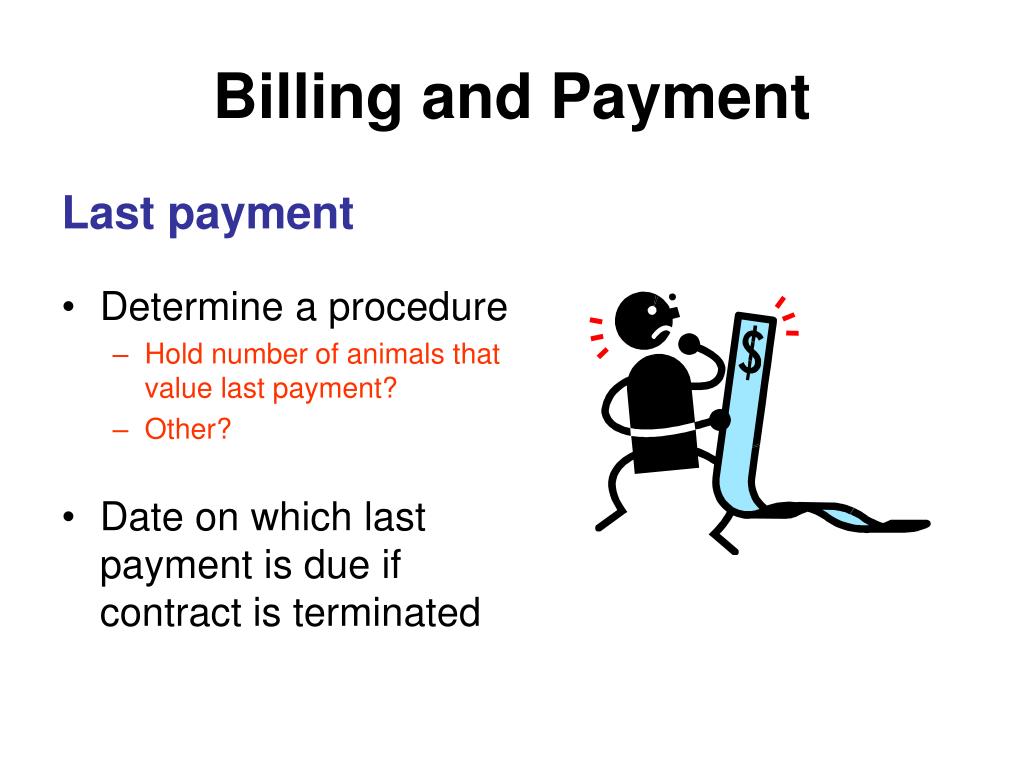 Billing and Payment

Last payment

• Determine a procedure
– Hold number of animals that value last payment?
– Other?

• Date on which last payment is due if contract is terminated

$